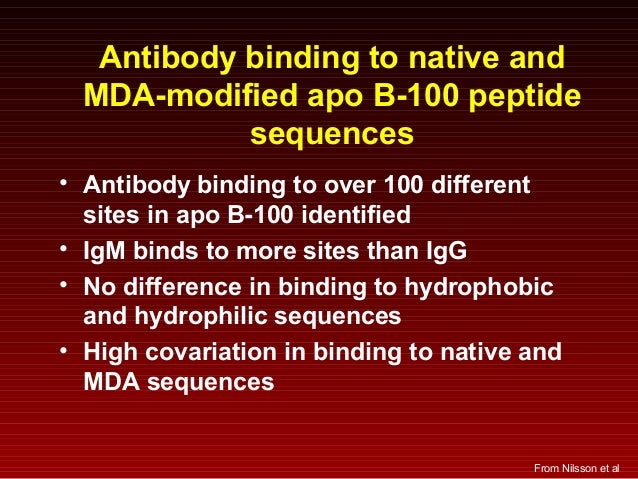 Antibody binding to native and MDA-modified apo B-100 peptide sequences

• Antibody binding to over 100 different sites in apo B-100 identified
• IgM binds to more sites than IgG
• No difference in binding to hydrophobic and hydrophilic sequences
• High covariation in binding to native and MDA sequences

From Nilsson et al